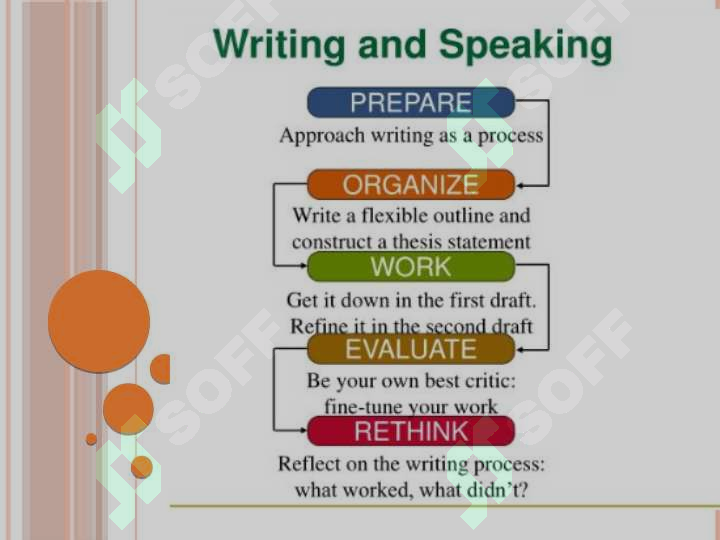 Writing and Speaking

PREPARE
Approach writing as a process

ORGANIZE
Write a flexible outline and construct a thesis statement

WORK
Get it down in the first draft. Refine it in the second draft

EVALUATE
Be your own best critic: fine-tune your work

RETHINK
Reflect on the writing process: what worked, what didn't?

SOFF
SOFF
SOFF
SOFF